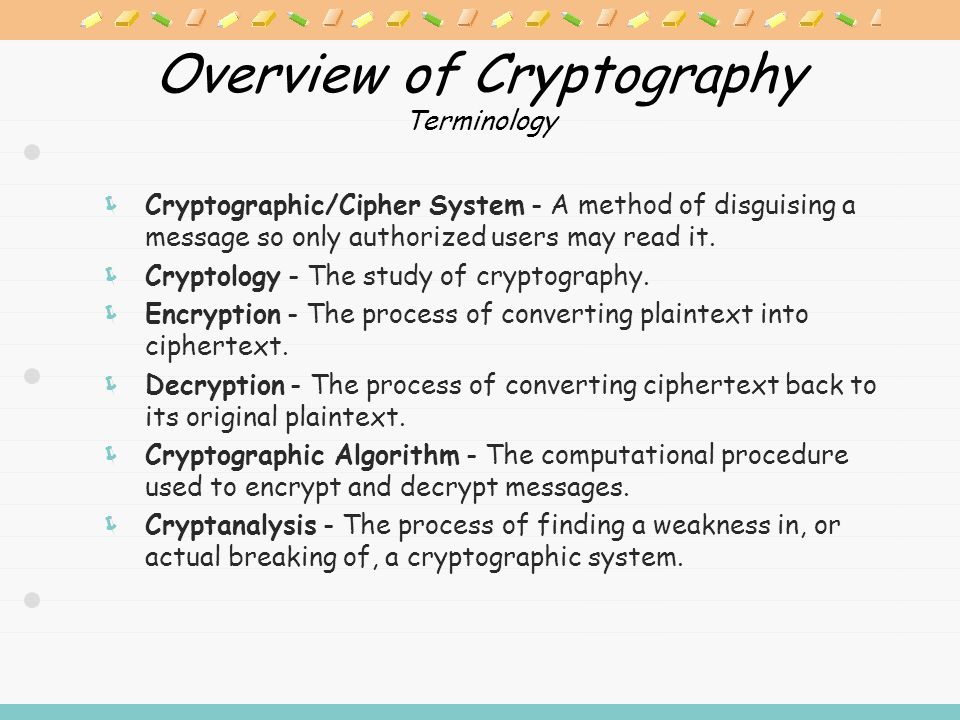 Overview of Cryptography
Terminology

Cryptographic/Cipher System - A method of disguising a message so only authorized users may read it.

Cryptology - The study of cryptography.

Encryption - The process of converting plaintext into ciphertext.

Decryption - The process of converting ciphertext back to its original plaintext.

Cryptographic Algorithm - The computational procedure used to encrypt and decrypt messages.

Cryptanalysis - The process of finding a weakness in, or actual breaking of, a cryptographic system.